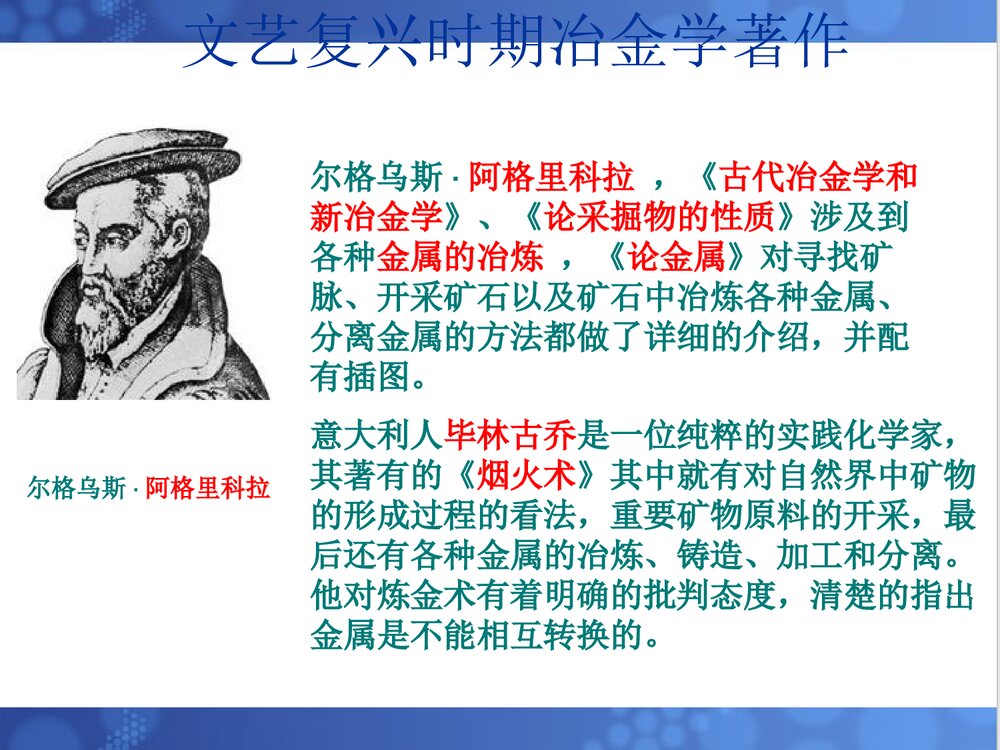 文艺复兴时期冶金学著作

尔格乌斯 · 阿格里科拉 ，《古代冶金学和新冶金学》、《论采掘物的性质》涉及到各种金属的冶炼 ，《论金属》对寻找矿脉、开采矿石以及矿石中冶炼各种金属、分离金属的方法都做了详细的介绍，并配有插图。

意大利人毕林古乔是一位纯粹的实践化学家，其著有的《烟火术》其中就有对自然界中矿物的形成过程的看法，重要矿物原料的开采，最后还有各种金属的冶炼、铸造、加工和分离。他对炼金术有着明确的批判态度，清楚的指出金属是不能相互转换的。

尔格乌斯 · 阿格里科拉